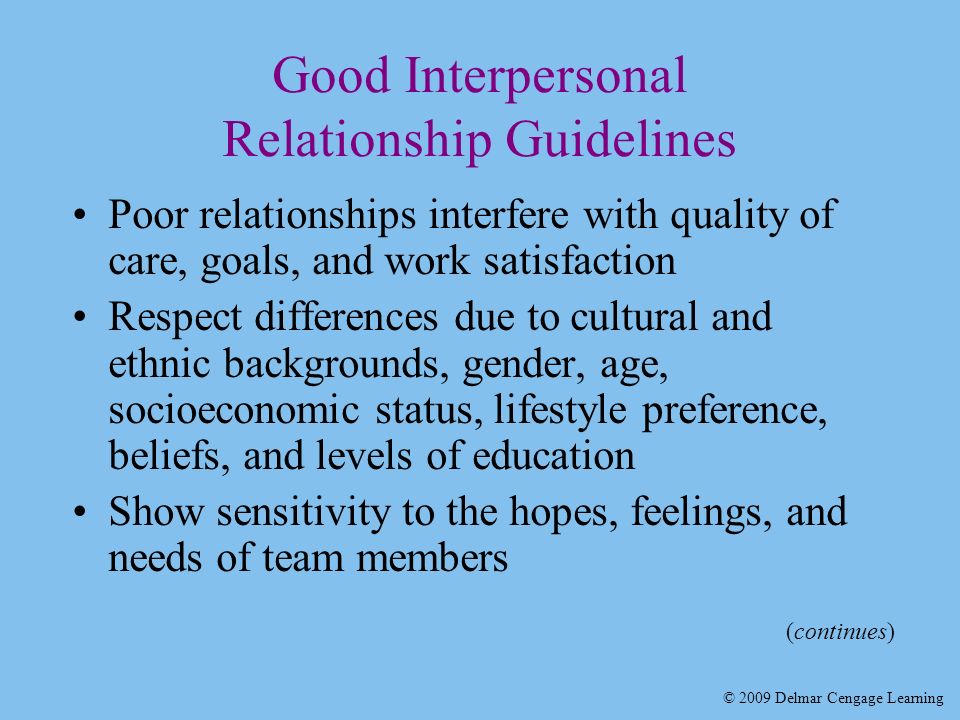 Good Interpersonal Relationship Guidelines

• Poor relationships interfere with quality of care, goals, and work satisfaction

• Respect differences due to cultural and ethnic backgrounds, gender, age, socioeconomic status, lifestyle preference, beliefs, and levels of education

• Show sensitivity to the hopes, feelings, and needs of team members

(continues)

© 2009 Delmar Cengage Learning